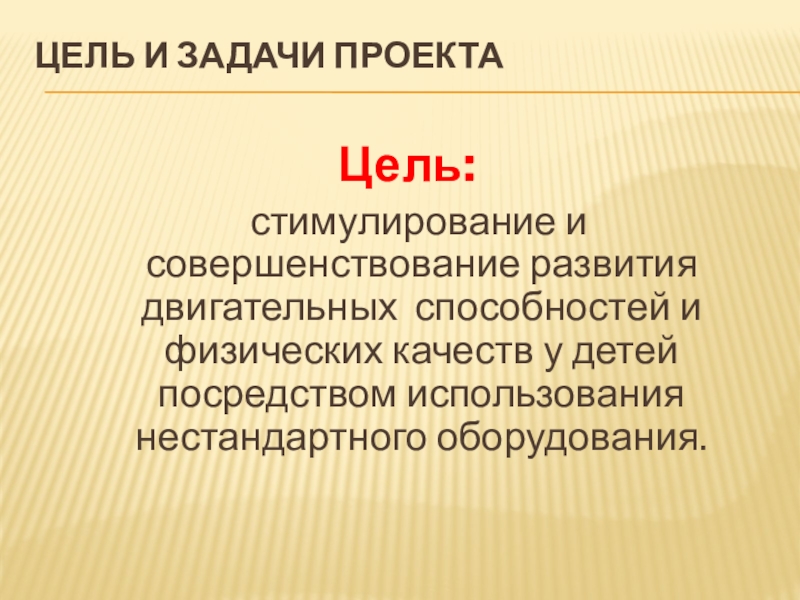 ЦЕЛЬ И ЗАДАЧИ ПРОЕКТА

Цель:

стимулирование и совершенствование развития двигательных способностей и физических качеств у детей посредством использования нестандартного оборудования.